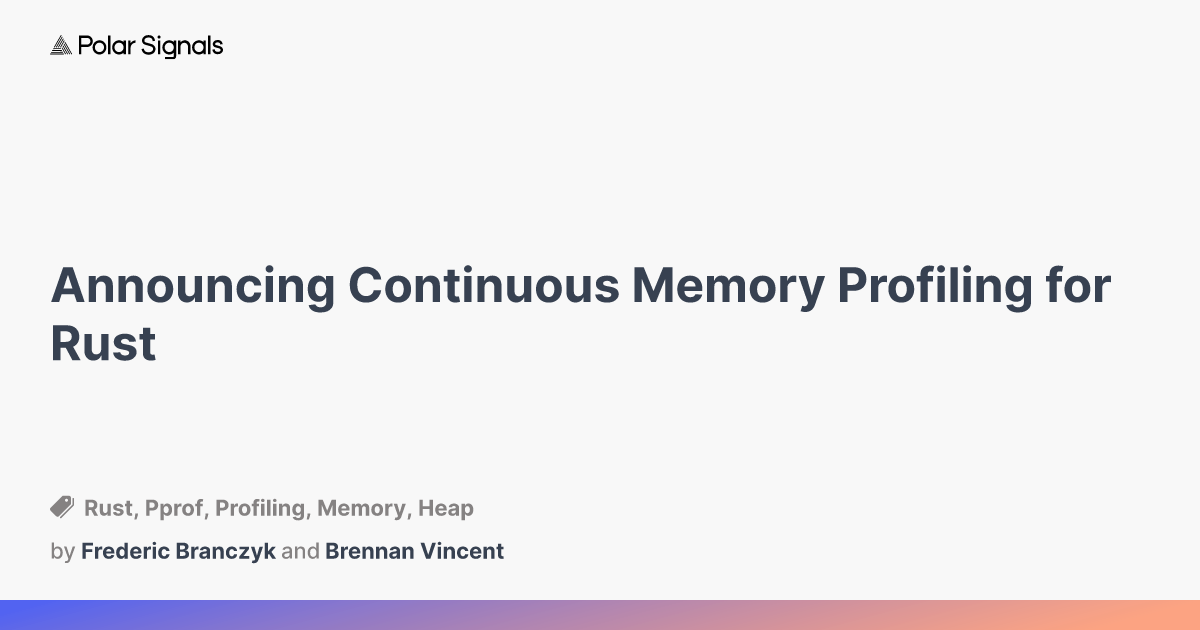 Polar Signals

Announcing Continuous Memory Profiling for Rust

Rust, Pprof, Profiling, Memory, Heap

by Frederic Branczyk and Brennan Vincent